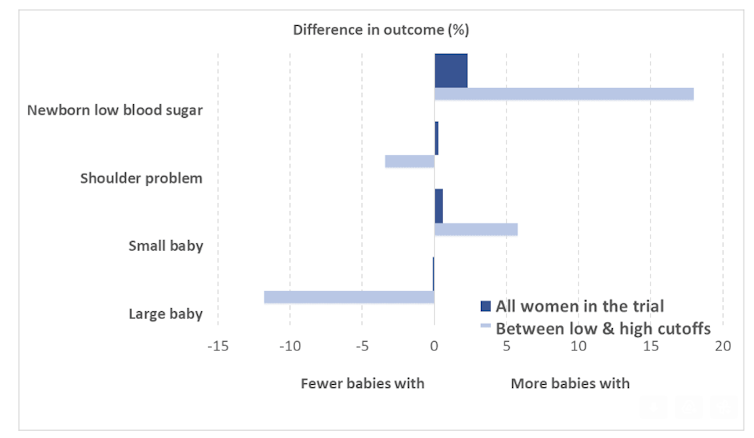 Difference in outcome (%)

Newborn low blood sugar

Shoulder problem

Small baby

Large baby

All women in the trial
Between low & high cutoffs

-15 -10 -5 0 5 10 15 20

Fewer babies with

More babies with